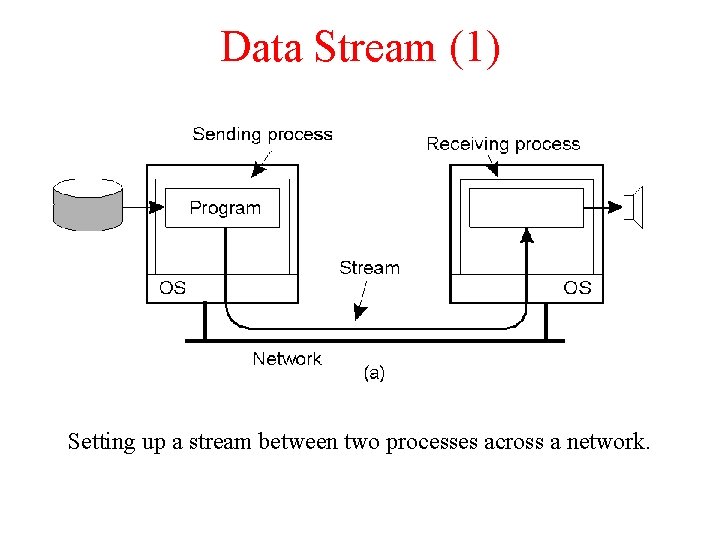 Data Stream (1)

Sending process

Receiving process

Program

Stream

OS

OS

Network

(a)

Setting up a stream between two processes across a network.